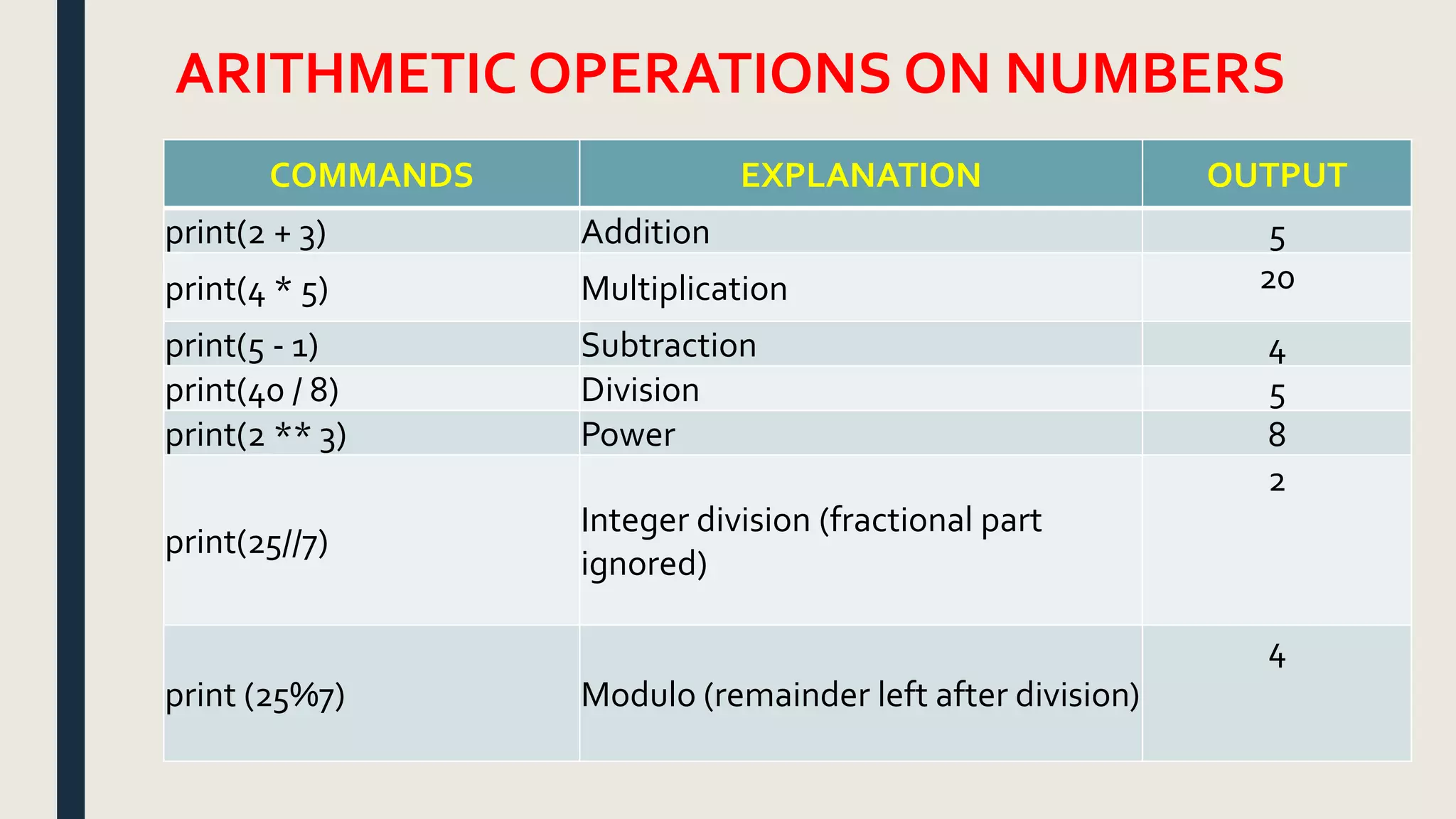 ARITHMETIC OPERATIONS ON NUMBERS

| COMMANDS | EXPLANATION | OUTPUT |
|---|---|---|
| print(2 + 3) | Addition | 5 |
| print(4 * 5) | Multiplication | 20 |
| print(5 - 1) | Subtraction | 4 |
| print(40 / 8) | Division | 5 |
| print(2 ** 3) | Power | 8 |
| print(25//7) | Integer division (fractional part ignored) | 2 |
| print (25%7) | Modulo (remainder left after division) | 4 |